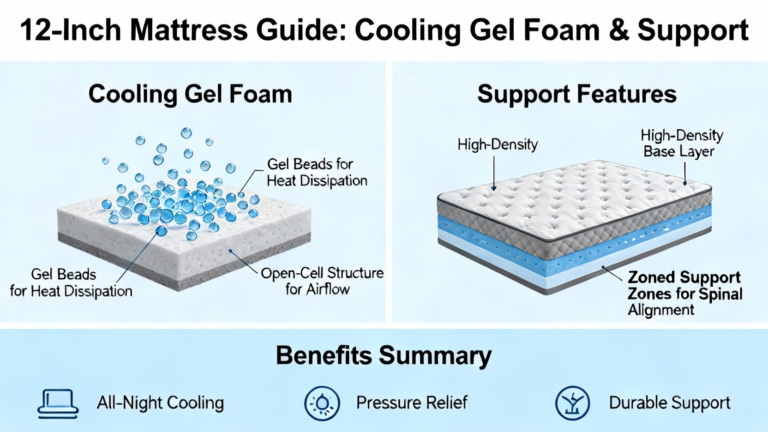 12-Inch Mattress Guide: Cooling Gel Foam & Support

Cooling Gel Foam

Gel Beads for Heat Dissipation

Gel Beads for Heat Dissipation

Open-Cell Structure for Airflow

Support Features

High-Density

High-Density Base Layer

Zoned Support Zones for Spinal Alignment

Benefits Summary

All-Night Cooling

Pressure Relief

Durable Support